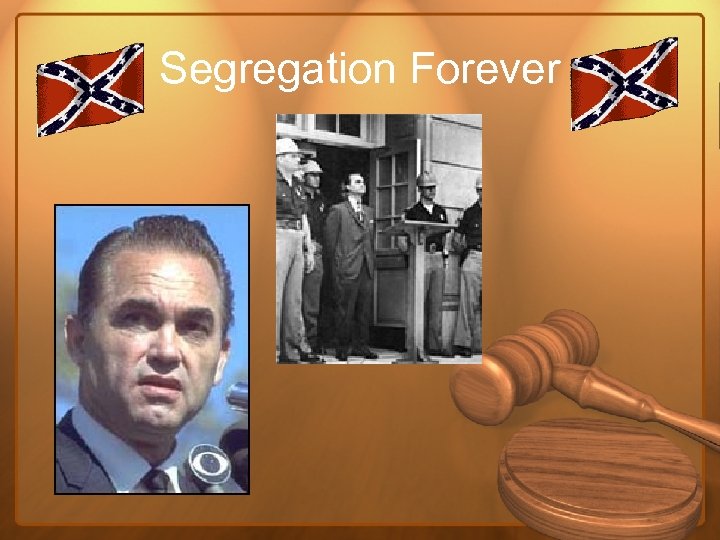 Segregation Forever